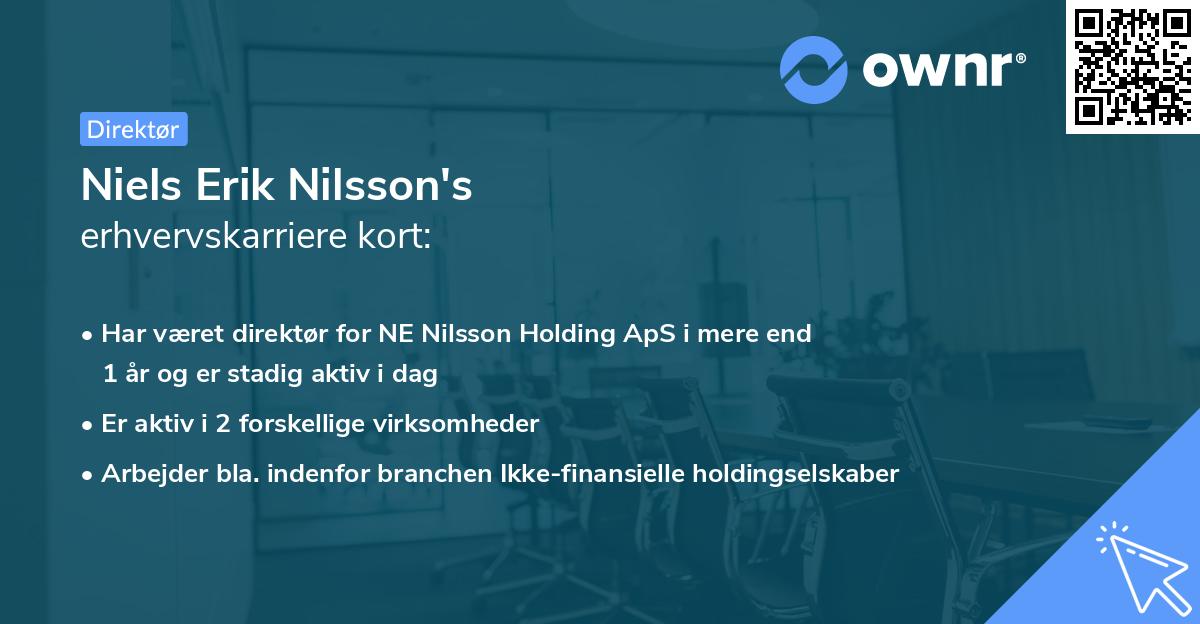 ownr®

Direktør

Niels Erik Nilsson's
erhvervskarriere kort:

• Har været direktør for NE Nilsson Holding ApS i mere end 1 år og er stadig aktiv i dag
• Er aktiv i 2 forskellige virksomheder
• Arbejder bla. indenfor branchen Ikke-finansielle holdingselskaber